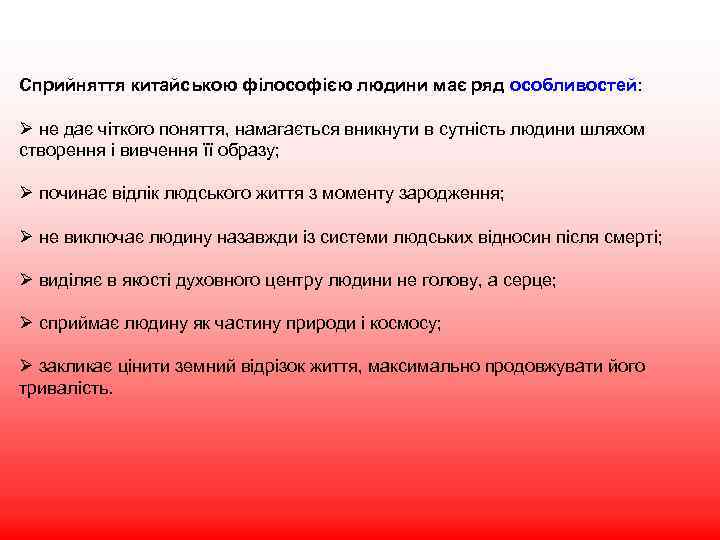 Сприйняття китайською філософією людини має ряд особливостей:

➢ не дає чіткого поняття, намагається вникнути в сутність людини шляхом створення і вивчення її образу;

➢ починає відлік людського життя з моменту зародження;

➢ не виключає людину назавжди із системи людських відносин після смерті;

➢ виділяє в якості духовного центру людини не голову, а серце;

➢ сприймає людину як частину природи і космосу;

➢ закликає цінити земний відрізок життя, максимально продовжувати його тривалість.